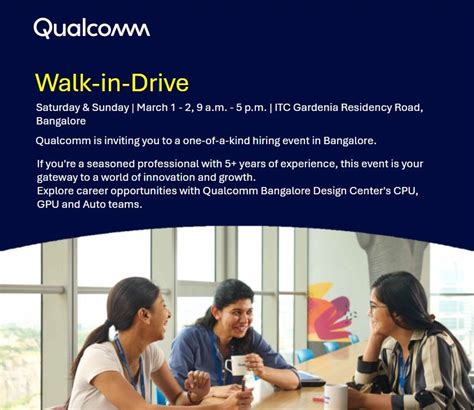 Qualcomm

Walk-in-Drive

Saturday & Sunday | March 1 - 2, 9 a.m. - 5 p.m. | ITC Gardenia Residency Road, Bangalore

Qualcomm is inviting you to a one-of-a-kind hiring event in Bangalore.

If you're a seasoned professional with 5+ years of experience, this event is your gateway to a world of innovation and growth.
Explore career opportunities with Qualcomm Bangalore Design Center's CPU, GPU and Auto teams.